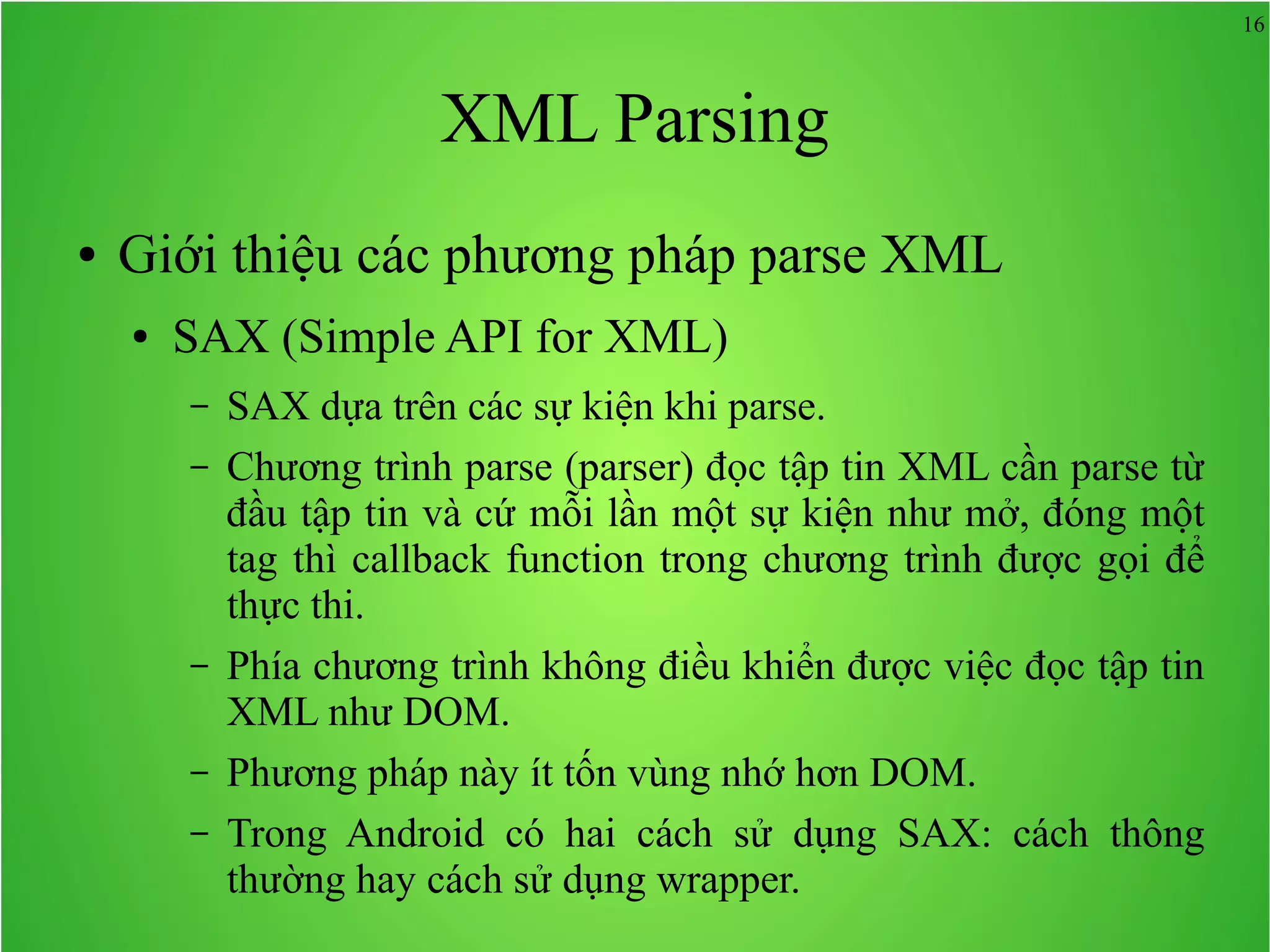 16

XML Parsing

• Giới thiệu các phương pháp parse XML

• SAX (Simple API for XML)

– SAX dựa trên các sự kiện khi parse.

– Chương trình parse (parser) đọc tập tin XML cần parse từ đầu tập tin và cứ mỗi lần một sự kiện như mở, đóng một tag thì callback function trong chương trình được gọi để thực thi.

– Phía chương trình không điều khiển được việc đọc tập tin XML như DOM.

– Phương pháp này ít tốn vùng nhớ hơn DOM.

– Trong Android có hai cách sử dụng SAX: cách thông thường hay cách sử dụng wrapper.